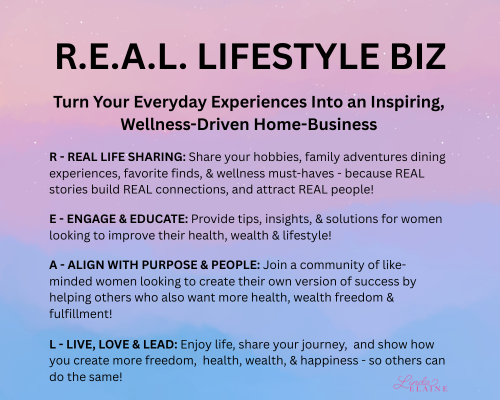 R.E.A.L. LIFESTYLE BIZ

Turn Your Everyday Experiences Into an Inspiring, Wellness-Driven Home-Business

R - REAL LIFE SHARING: Share your hobbies, family adventures dining experiences, favorite finds, & wellness must-haves - because REAL stories build REAL connections, and attract REAL people!

E - ENGAGE & EDUCATE: Provide tips, insights, & solutions for women looking to improve their health, wealth & lifestyle!

A - ALIGN WITH PURPOSE & PEOPLE: Join a community of like-minded women looking to create their own version of success by helping others who also want more health, wealth freedom & fulfillment!

L - LIVE, LOVE & LEAD: Enjoy life, share your journey, and show how you create more freedom, health, wealth, & happiness - so others can do the same!

Linda ELAINE